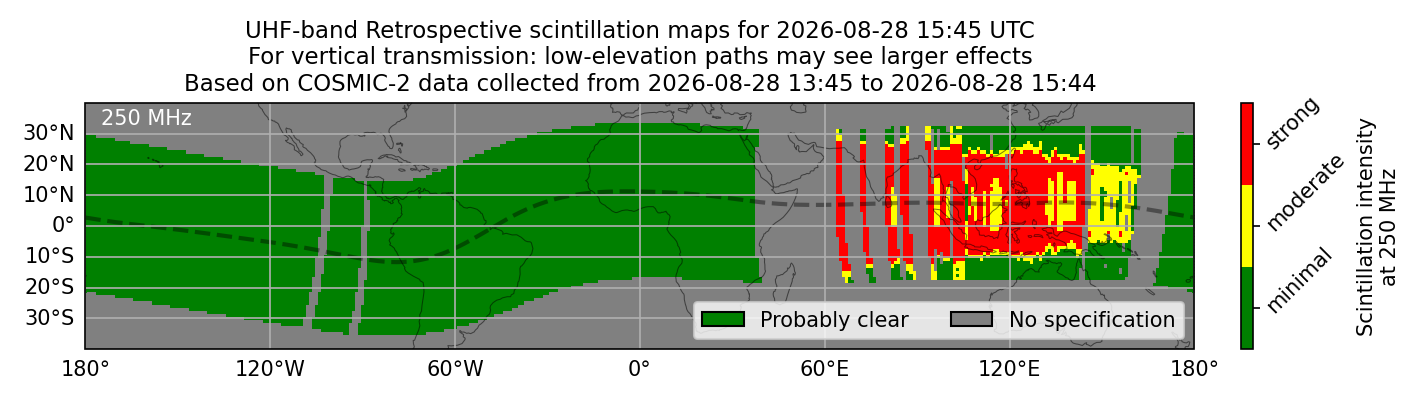 UHF-band Retrospective scintillation maps for 2026-08-28 15:45 UTC
For vertical transmission: low-elevation paths may see larger effects
Based on COSMIC-2 data collected from 2026-08-28 13:45 to 2026-08-28 15:44

250 MHz

30°N
20°N
10°N
0°
10°S
20°S
30°S

180°
120°W
60°W
0°
60°E
120°E
180°

Probably clear
No specification

strong
moderate
minimal

Scintillation intensity at 250 MHz